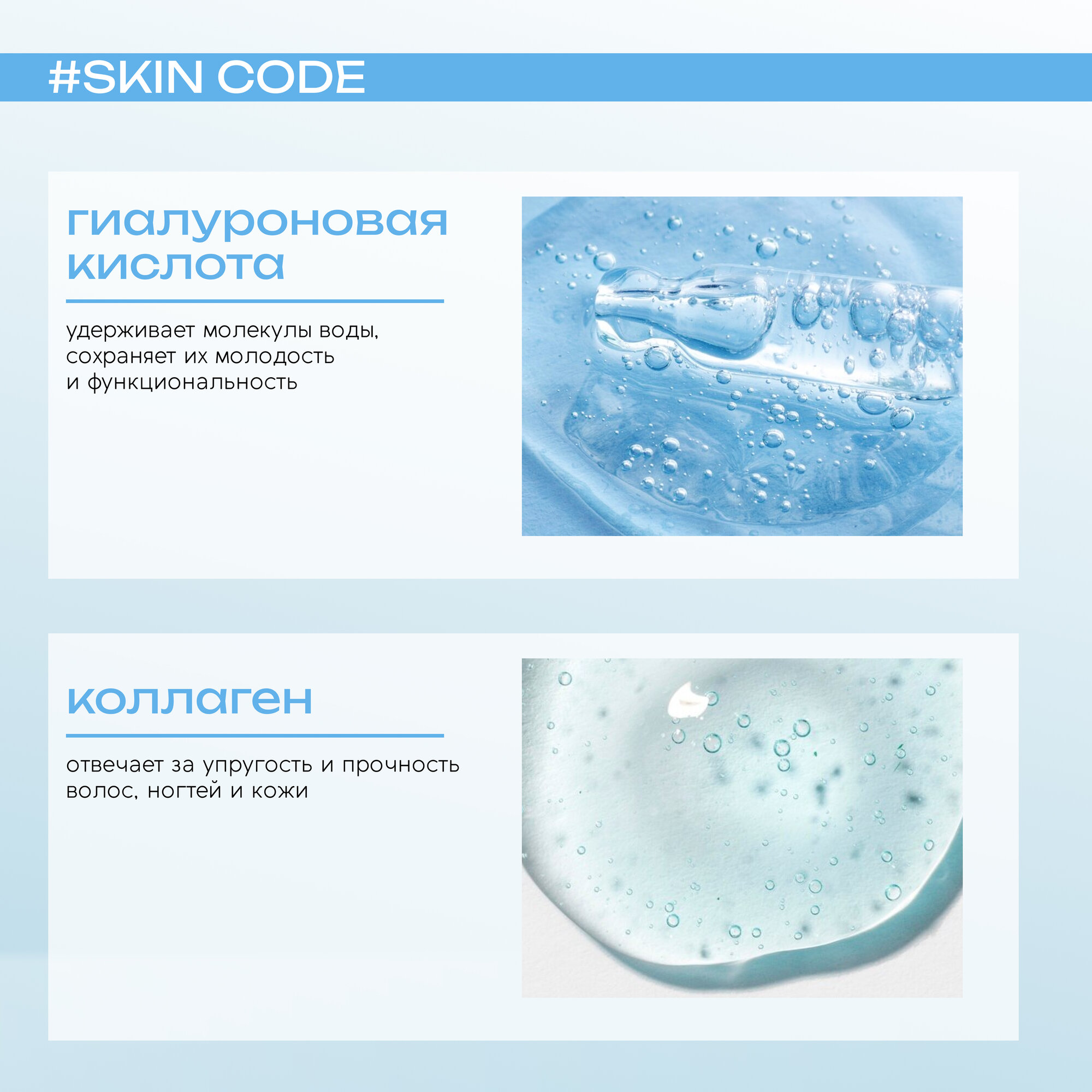 #SKIN CODE

гиалуроновая кислота

удерживает молекулы воды, сохраняет их молодость и функциональность

коллаген

отвечает за упругость и прочность волос, ногтей и кожи